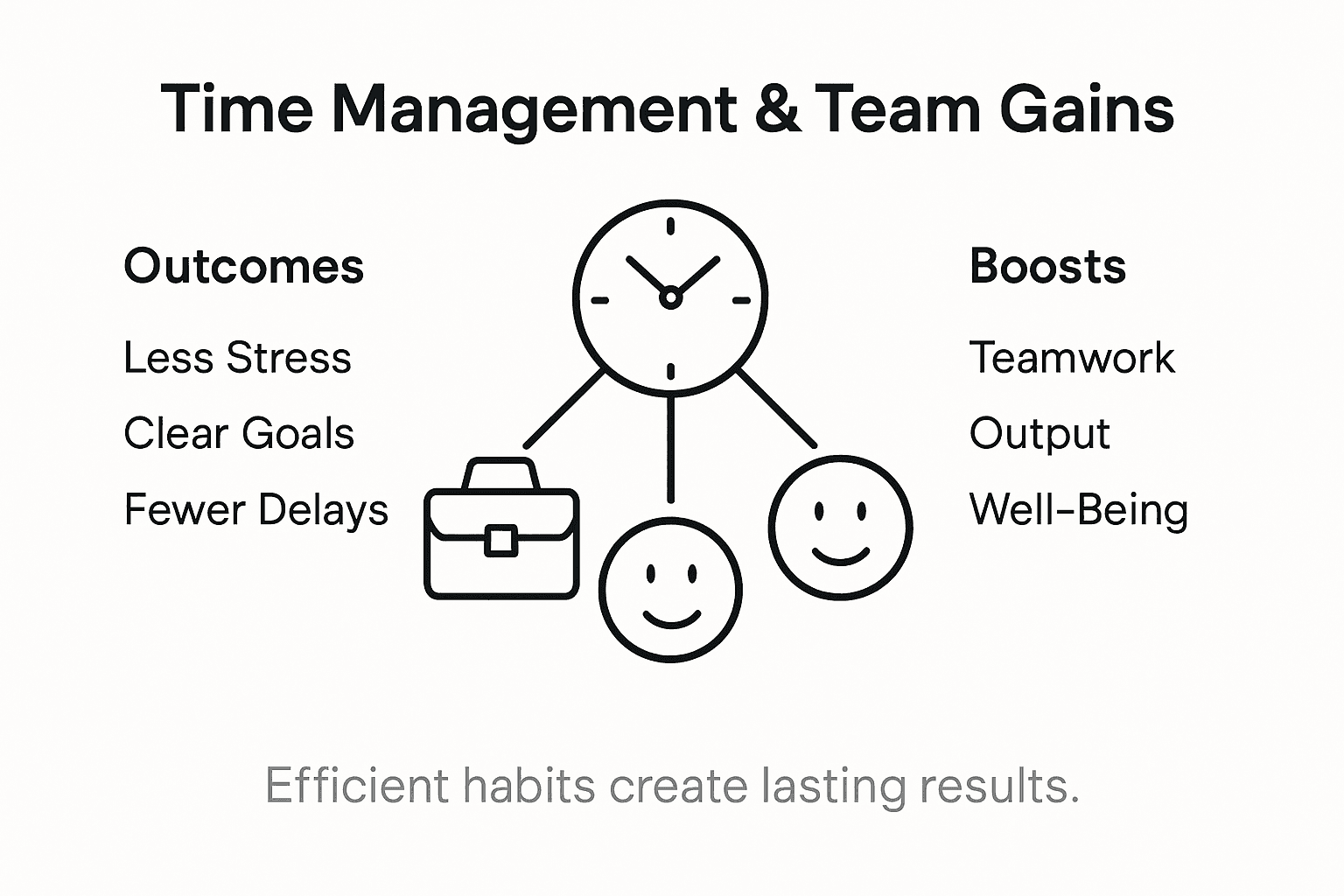 Time Management & Team Gains

Outcomes

Less Stress

Clear Goals

Fewer Delays

Boosts

Teamwork

Output

Well-Being

Efficient habits create lasting results.